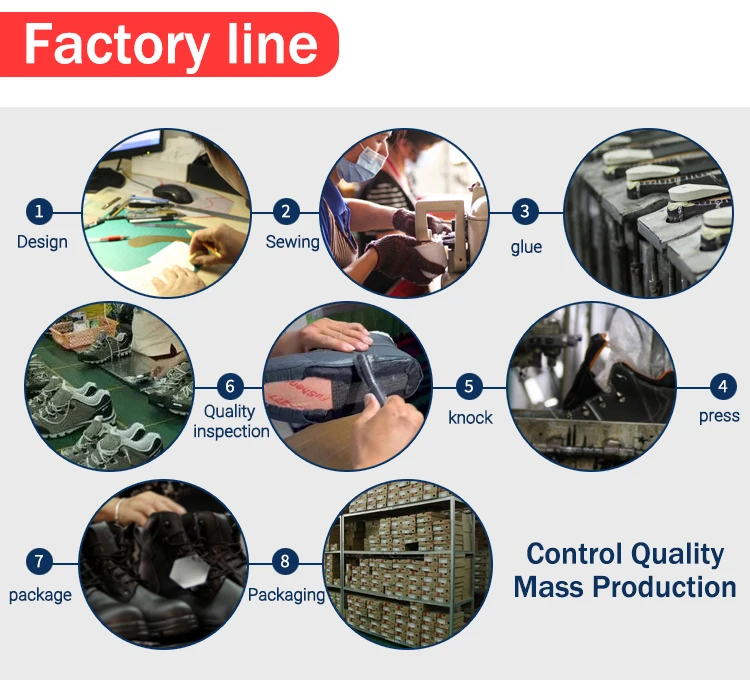 Factory line

1
Design

2
Sewing

3
glue

6
Quality inspection

5
knock

4
press

7
package

8
Packaging

Control Quality
Mass Production